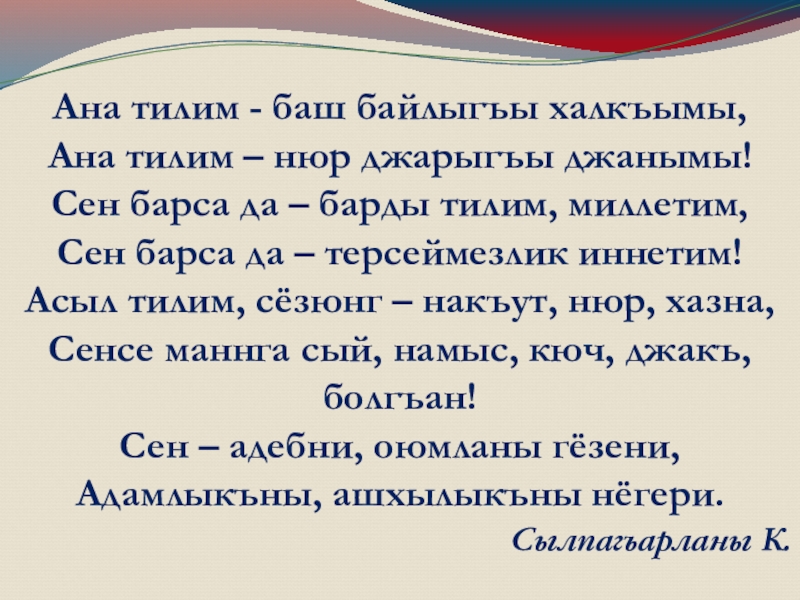 Ана тилим - баш байлыгъы халкъымы,
Ана тилим – нюр джарыгъы джанымы!
Сен барса да – барды тилим, миллетим,
Сен барса да – терсеймезлик иннетим!
Асыл тилим, сёзюнг – накъут, нюр, хазна,
Сенсе маннга сый, намыс, кюч, джакъ, болгъан!
Сен – адебни, оюмланы гёзени,
Адамлыкъны, ашхылыкъны нёгери.

Сылпагъарланы К.